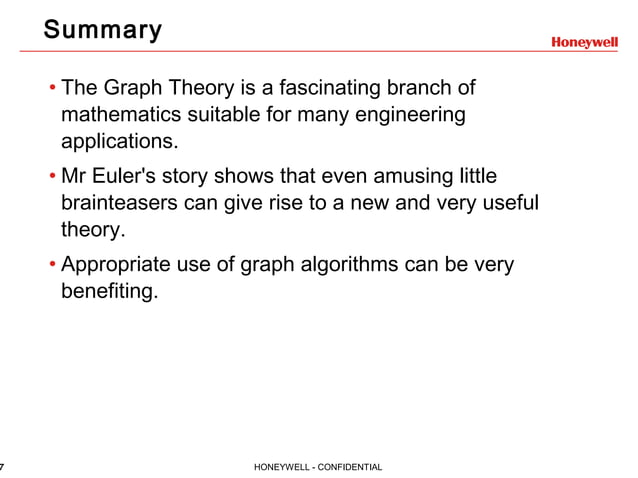 Summary

Honeywell

• The Graph Theory is a fascinating branch of mathematics suitable for many engineering applications.

• Mr Euler's story shows that even amusing little brainteasers can give rise to a new and very useful theory.

• Appropriate use of graph algorithms can be very benefiting.

7

HONEYWELL - CONFIDENTIAL